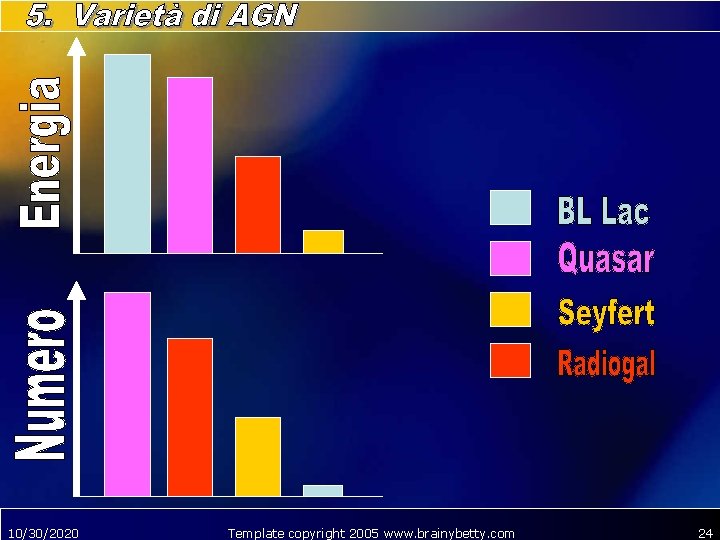 5. Varietà di AGN

Energia

Numero

BL Lac
Quasar
Seyfert
Radiogal

10/30/2020 Template copyright 2005 www.brainybetty.com 24